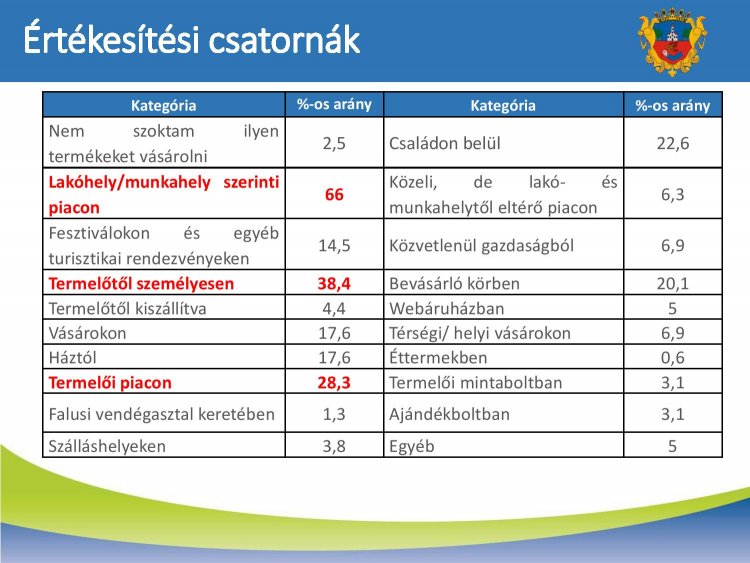 Értékesítési csatornák

| Kategória | %-os arány | Kategória | %-os arány |
|---|---|---|---|
| Nem szoktam ilyen termékeket vásárolni | 2,5 | Családon belül | 22,6 |
| Lakóhely/munkahely szerinti piacon | 66 | Közeli, de lakó- és munkahelytől eltérő piacon | 6,3 |
| Fesztiválokon és egyéb turisztikai rendezvényeken | 14,5 | Közvetlenül gazdaságból | 6,9 |
| Termelőtől személyesen | 38,4 | Bevásárló körben | 20,1 |
| Termelőtől kiszállítva | 4,4 | Webáruházban | 5 |
| Vásárokon | 17,6 | Térségi/ helyi vásárokon | 6,9 |
| Háztól | 17,6 | Éttermekben | 0,6 |
| Termelői piacon | 28,3 | Termelői mintaboltban | 3,1 |
| Falusi vendégasztal keretében | 1,3 | Ajándékboltban | 3,1 |
| Szálláshelyeken | 3,8 | Egyéb | 5 |